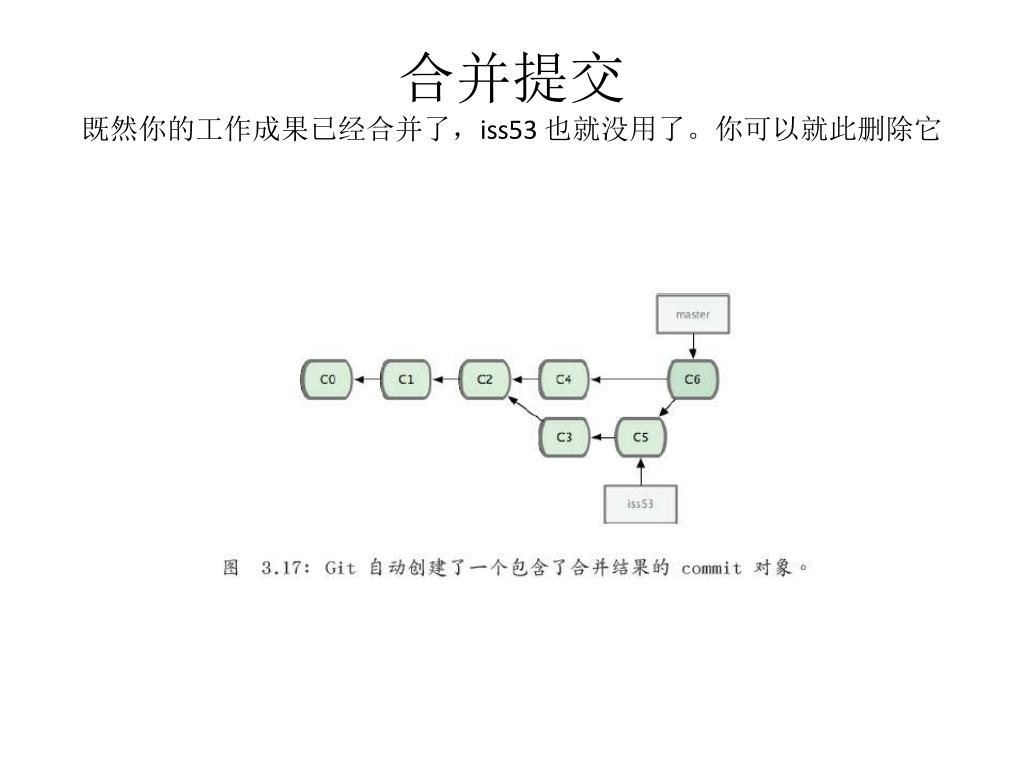 合并提交
既然你的工作成果已经合并了，iss53 也就没用了。你可以就此删除它

master

C0
C1
C2
C4
C6
C3
C5

iss53

图 3.17: Git 自动创建了一个包含了合并结果的 commit 对象。